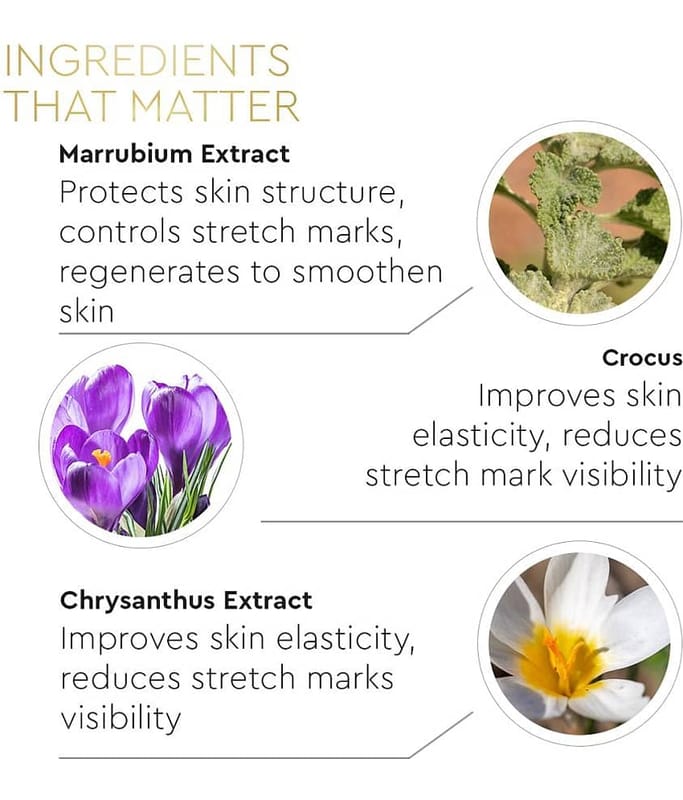 INGREDIENTS THAT MATTER

Marrubium Extract
Protects skin structure, controls stretch marks, regenerates to smoothen skin

Crocus
Improves skin elasticity, reduces stretch mark visibility

Chrysanthus Extract
Improves skin elasticity, reduces stretch marks visibility